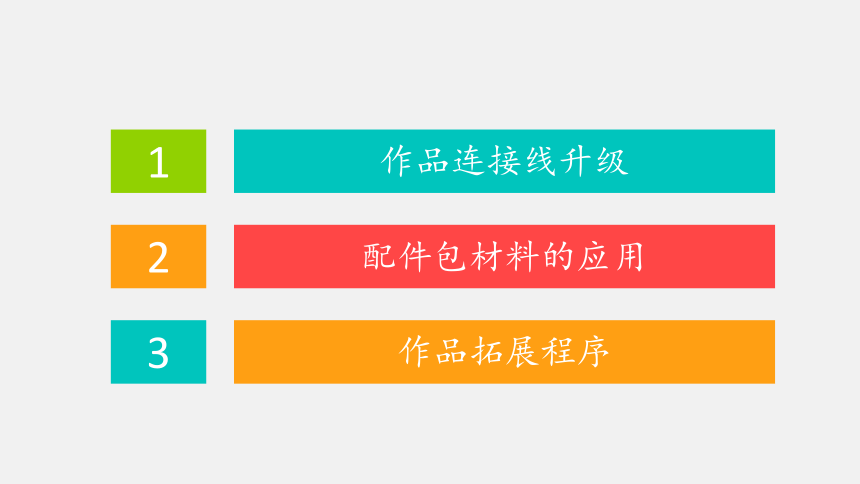 1 作品连接线升级

2 配件包材料的应用

3 作品拓展程序